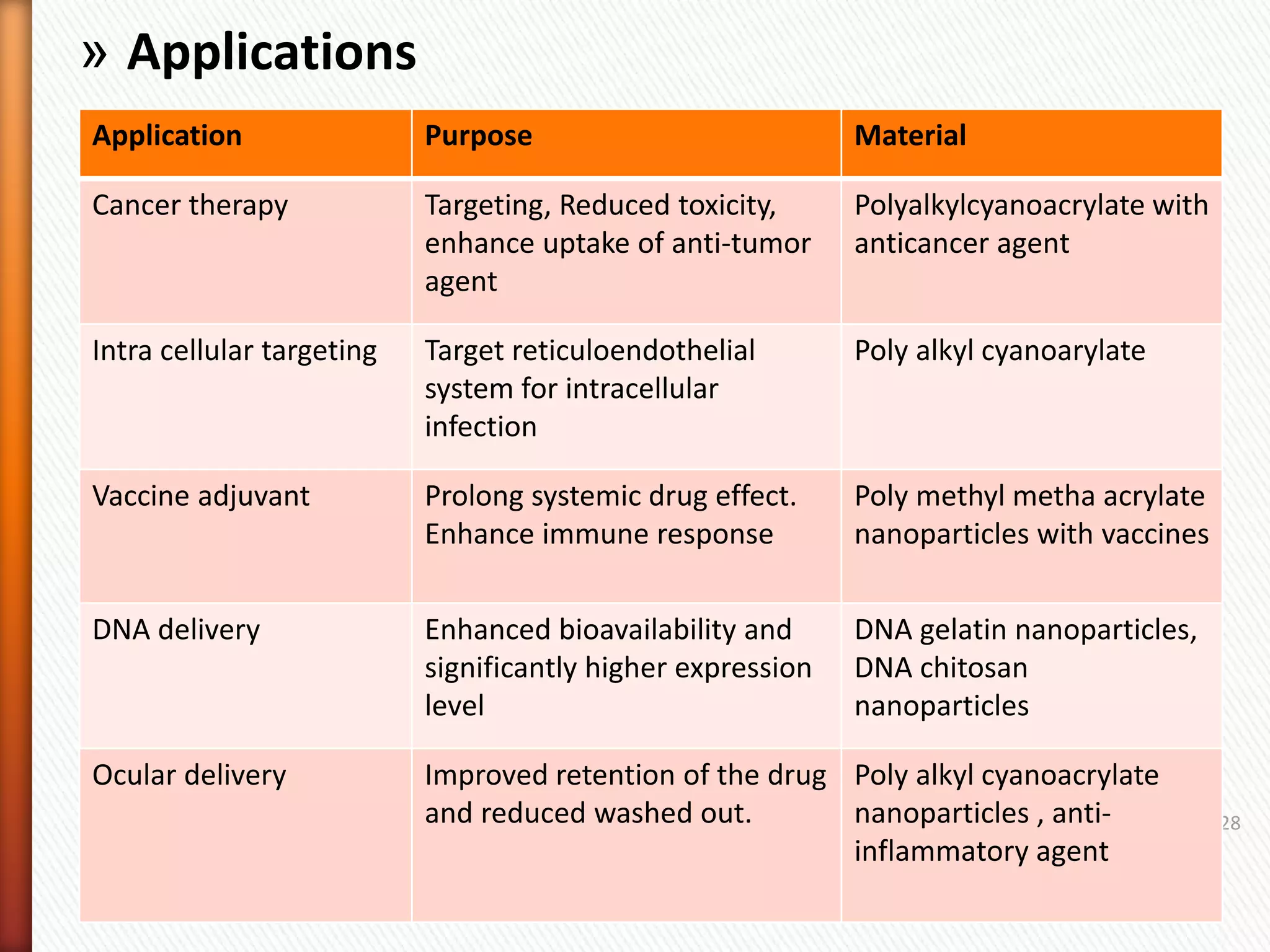 » Applications

| Application | Purpose | Material |
|---|---|---|
| Cancer therapy | Targeting, Reduced toxicity, enhance uptake of anti-tumor agent | Polyalkylcyanoacrylate with anticancer agent |
| Intra cellular targeting | Target reticuloendothelial system for intracellular infection | Poly alkyl cyanoarylate |
| Vaccine adjuvant | Prolong systemic drug effect. Enhance immune response | Poly methyl metha acrylate nanoparticles with vaccines |
| DNA delivery | Enhanced bioavailability and significantly higher expression level | DNA gelatin nanoparticles, DNA chitosan nanoparticles |
| Ocular delivery | Improved retention of the drug and reduced washed out. | Poly alkyl cyanoacrylate nanoparticles , anti-inflammatory agent |

28